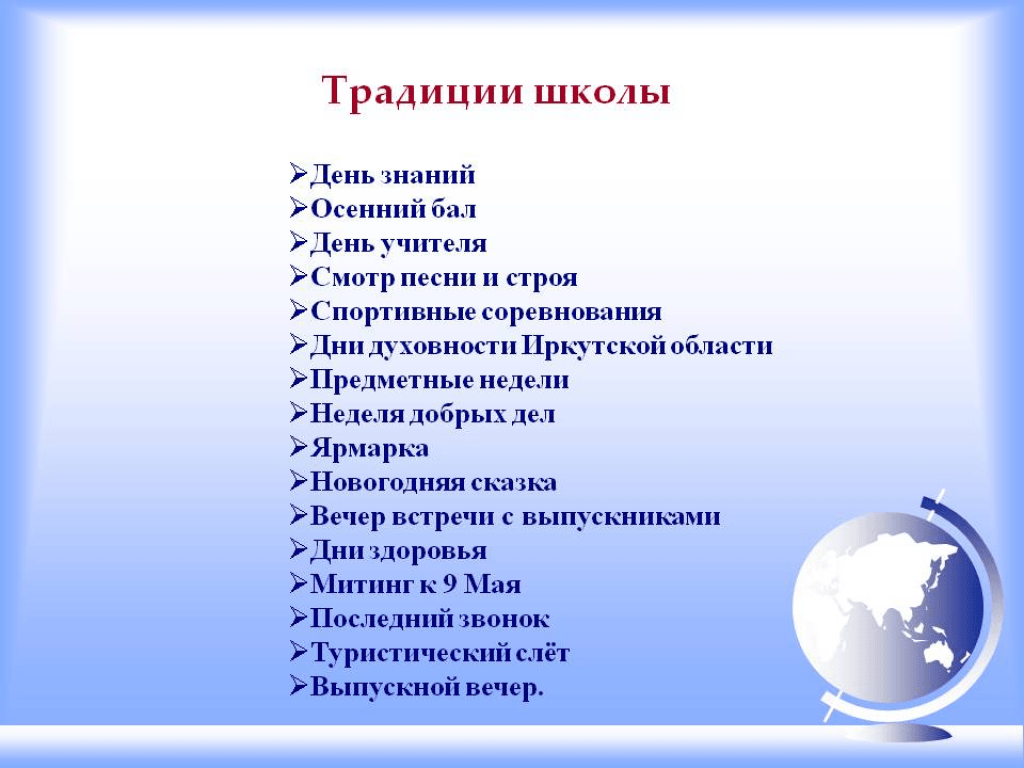 Традиции школы

➢День знаний
➢Осенний бал
➢День учителя
➢Смотр песни и строя
➢Спортивные соревнования
➢Дни духовности Иркутской области
➢Предметные недели
➢Неделя добрых дел
➢Ярмарка
➢Новогодняя сказка
➢Вечер встречи с выпускниками
➢Дни здоровья
➢Митинг к 9 Мая
➢Последний звонок
➢Туристический слёт
➢Выпускной вечер.